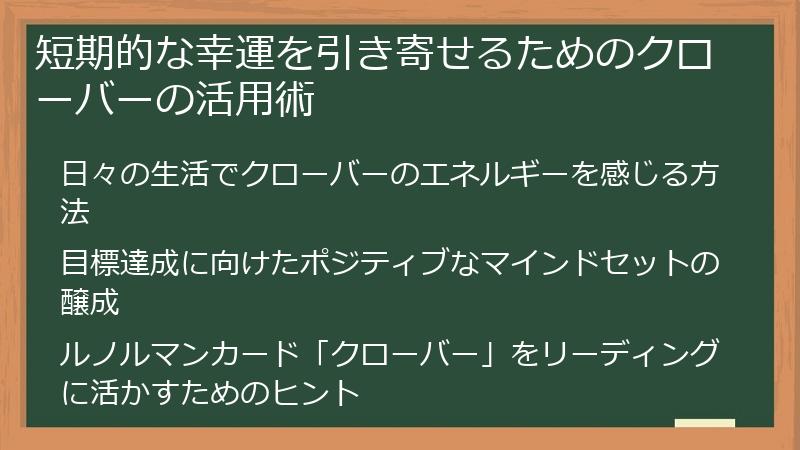 短期的な幸運を引き寄せるためのクローバーの活用術

日々の生活でクローバーのエネルギーを感じる方法

目標達成に向けたポジティブなマインドセットの醸成

ルノルマンカード「クローバー」をリーディングに活かすためのヒント